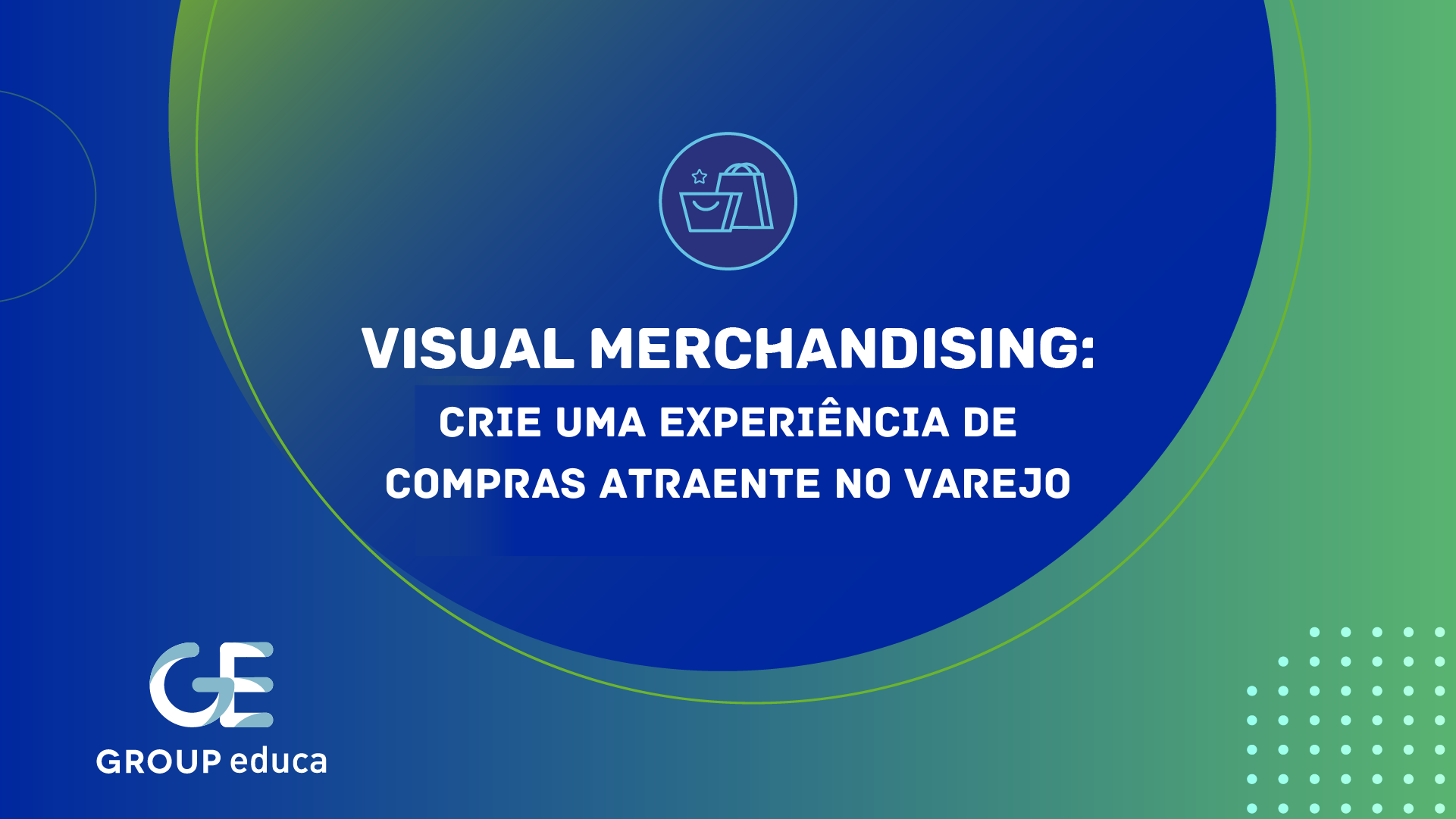 VISUAL MERCHANDISING:
CRIE UMA EXPERIÊNCIA DE COMPRAS ATRAENTE NO VAREJO

GE
GROUP educa